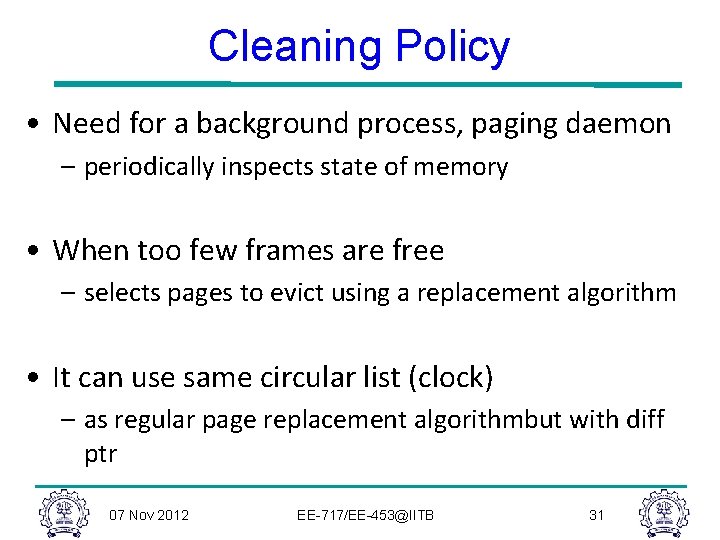 Cleaning Policy

• Need for a background process, paging daemon
– periodically inspects state of memory

• When too few frames are free
– selects pages to evict using a replacement algorithm

• It can use same circular list (clock)
– as regular page replacement algorithmbut with diff ptr

07 Nov 2012
EE-717/EE-453@IITB
31